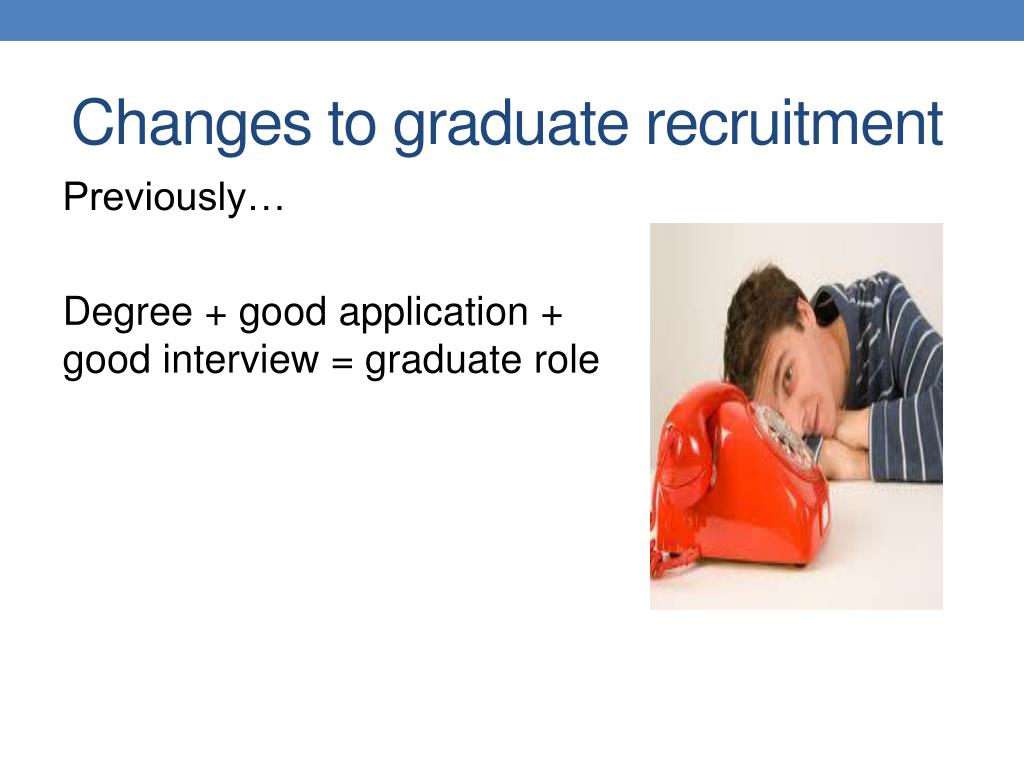 Changes to graduate recruitment

Previously…

Degree + good application + good interview = graduate role